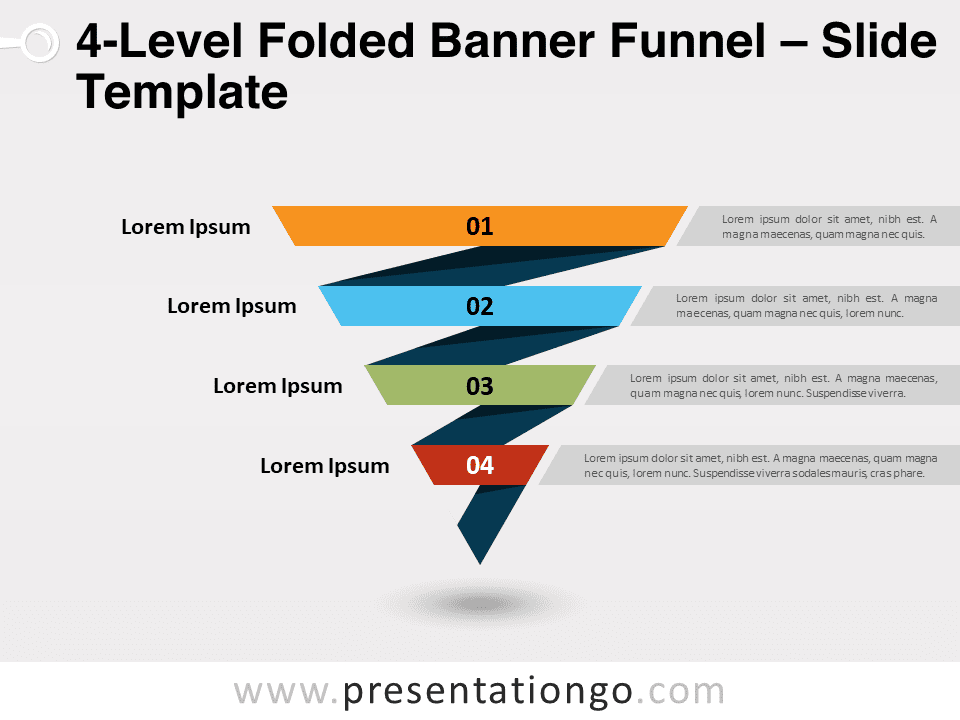 4-Level Folded Banner Funnel – Slide Template

Lorem Ipsum

01

Lorem ipsum dolor sit amet, nibh est. A magna maecenas, quam magna nec quis.

Lorem Ipsum

02

Lorem ipsum dolor sit amet, nibh est. A magna maecenas, quam magna nec quis, lorem nunc.

Lorem Ipsum

03

Lorem ipsum dolor sit amet, nibh est. A magna maecenas, quam magna nec quis, lorem nunc. Suspendisse viverra.

Lorem Ipsum

04

Lorem ipsum dolor sit amet, nibh est. A magna maecenas, quam magna nec quis, lorem nunc. Suspendisse viverra sodalesmauris, cras phare.

www.presentationgo.com